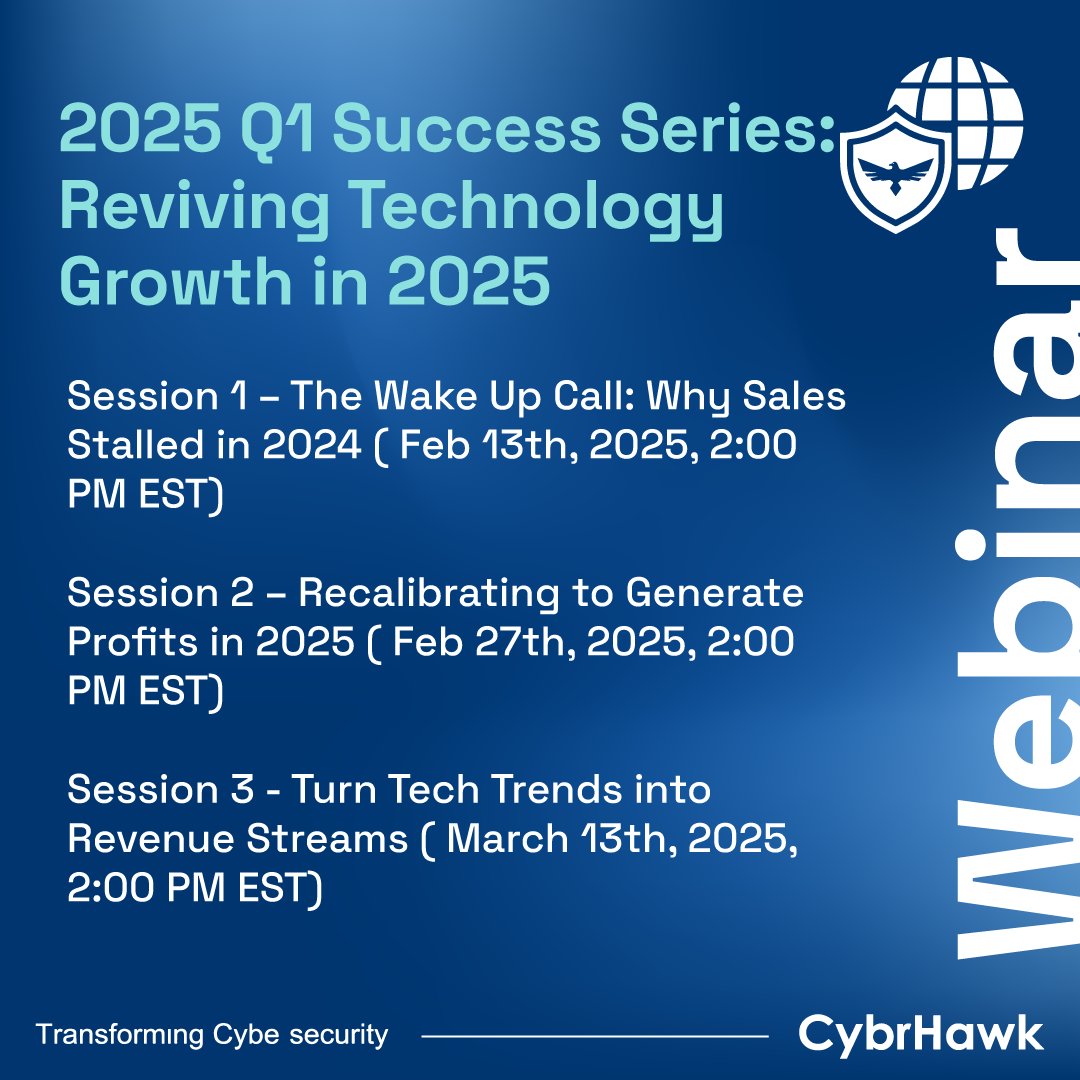 2025 Q1 Success Series: Reviving Technology Growth in 2025

Session 1 – The Wake Up Call: Why Sales Stalled in 2024 ( Feb 13th, 2025, 2:00 PM EST)

Session 2 – Recalibrating to Generate Profits in 2025 ( Feb 27th, 2025, 2:00 PM EST)

Session 3 - Turn Tech Trends into Revenue Streams ( March 13th, 2025, 2:00 PM EST)

Webinar

Transformıng Cybe security

CybrHawk